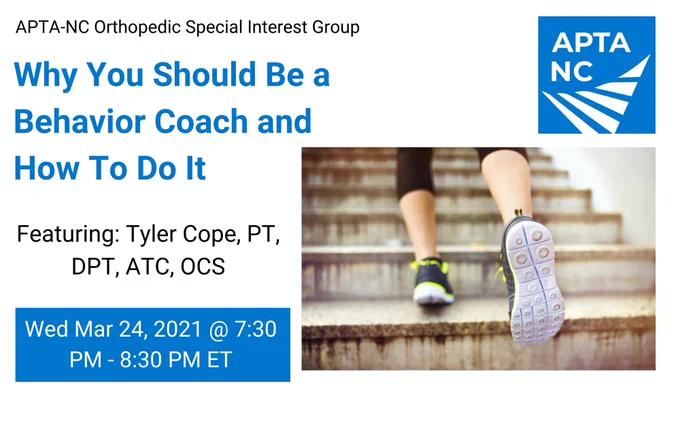 APTA-NC Orthopedic Special Interest Group

APTA NC

Why You Should Be a Behavior Coach and How To Do It

Featuring: Tyler Cope, PT, DPT, ATC, OCS

Wed Mar 24, 2021 @ 7:30 PM - 8:30 PM ET